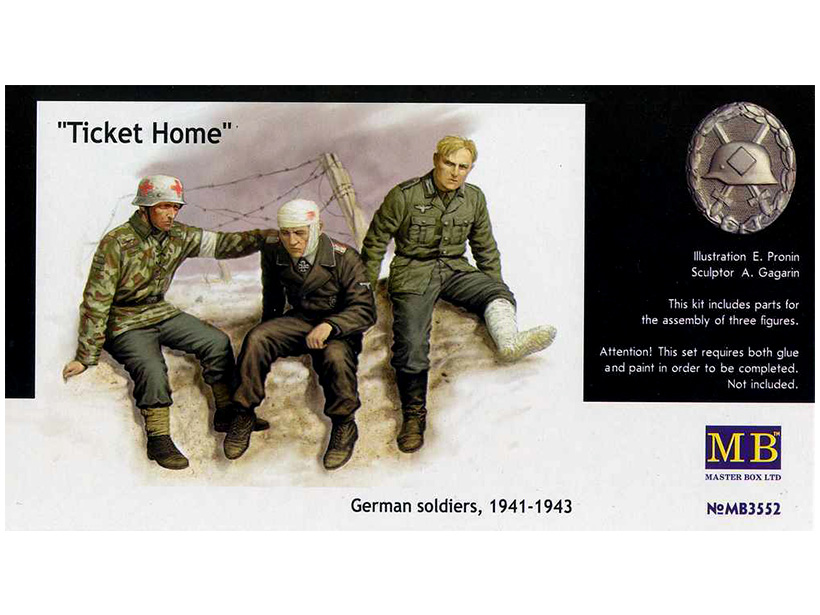 "Ticket Home"

Illustration E. Pronin
Sculptor A. Gagarin

This kit includes parts for the assembly of three figures.

Attention! This set requires both glue and paint in order to be completed. Not included.

MB
MASTER BOX LTD

German soldiers, 1941-1943

№MB3552